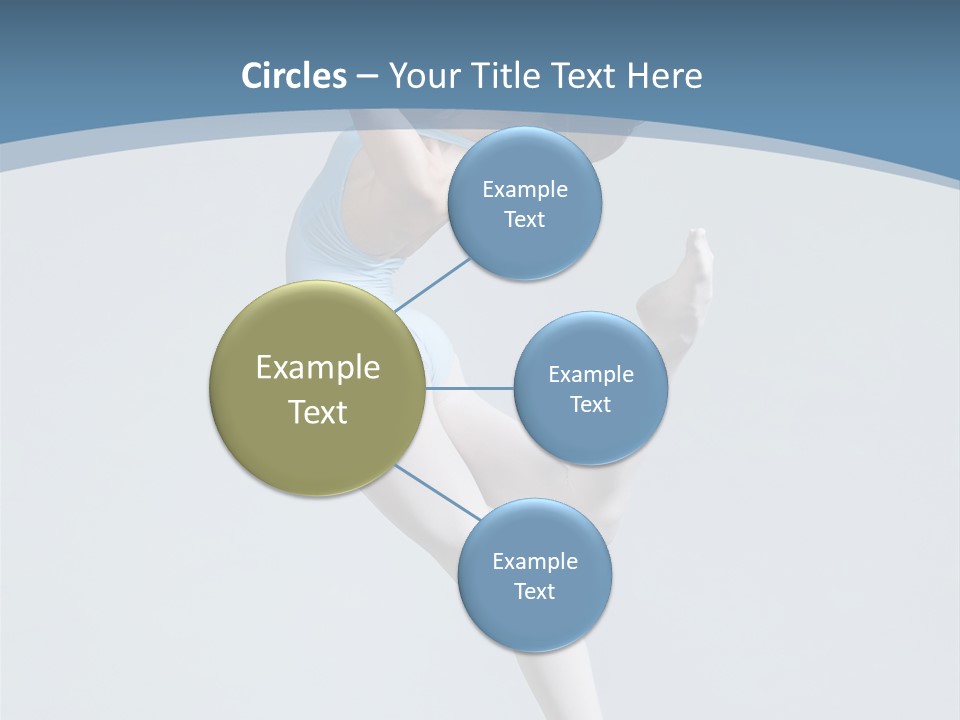 Circles – Your Title Text Here

Example Text

Example Text

Example Text

Example Text